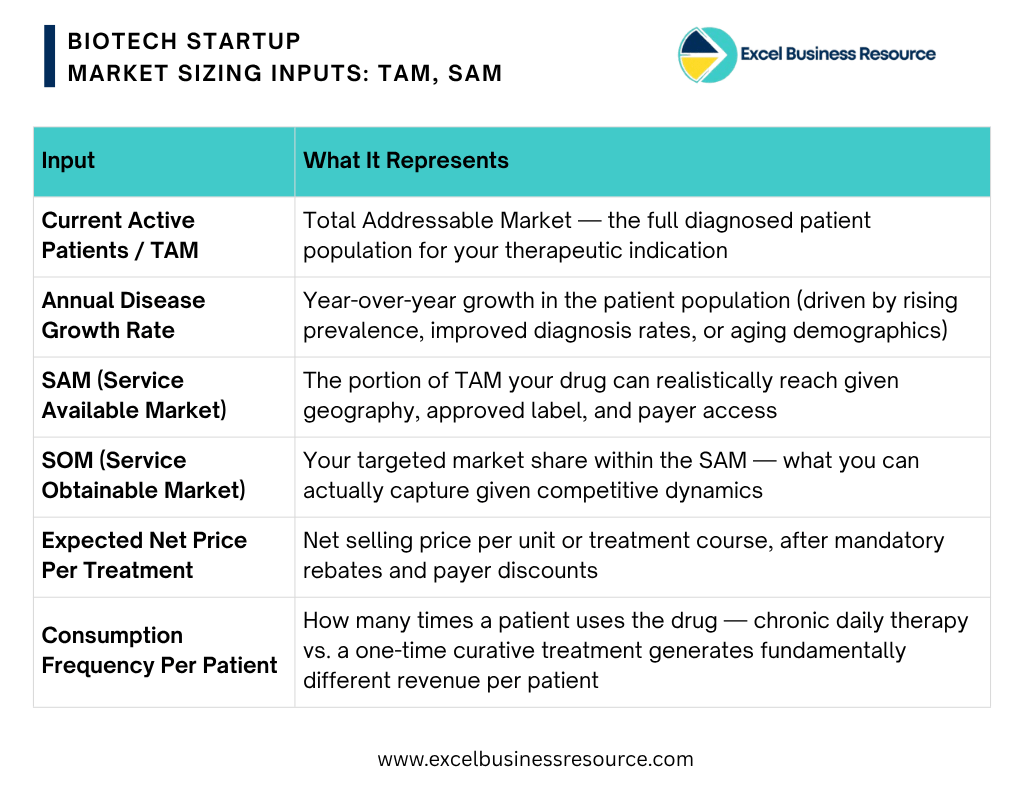 BIOTECH STARTUP
MARKET SIZING INPUTS: TAM, SAM

Excel Business Resource

| Input | What It Represents |
|---|---|
| Current Active Patients / TAM | Total Addressable Market — the full diagnosed patient population for your therapeutic indication |
| Annual Disease Growth Rate | Year-over-year growth in the patient population (driven by rising prevalence, improved diagnosis rates, or aging demographics) |
| SAM (Service Available Market) | The portion of TAM your drug can realistically reach given geography, approved label, and payer access |
| SOM (Service Obtainable Market) | Your targeted market share within the SAM — what you can actually capture given competitive dynamics |
| Expected Net Price Per Treatment | Net selling price per unit or treatment course, after mandatory rebates and payer discounts |
| Consumption Frequency Per Patient | How many times a patient uses the drug — chronic daily therapy vs. a one-time curative treatment generates fundamentally different revenue per patient |

www.excelbusinessresource.com